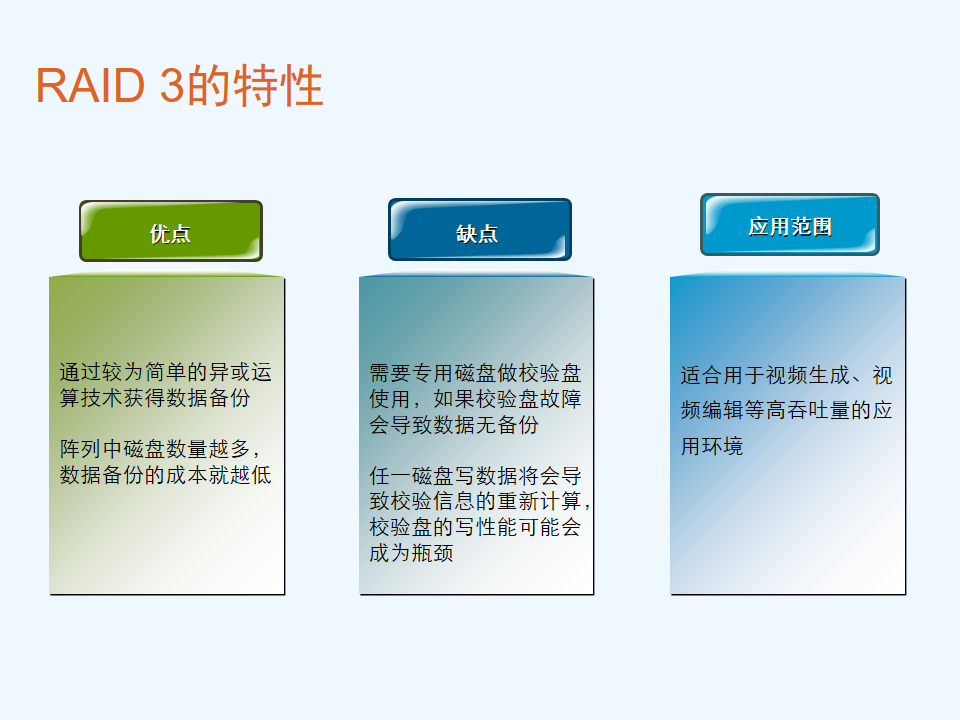 RAID 3的特性

优点

通过较为简单的异或运算技术获得数据备份

阵列中磁盘数量越多，数据备份的成本就越低

缺点

需要专用磁盘做校验盘使用，如果校验盘故障会导致数据无备份

任一磁盘写数据将会导致校验信息的重新计算，校验盘的写性能可能会成为瓶颈

应用范围

适合用于视频生成、视频编辑等高吞吐量的应用环境